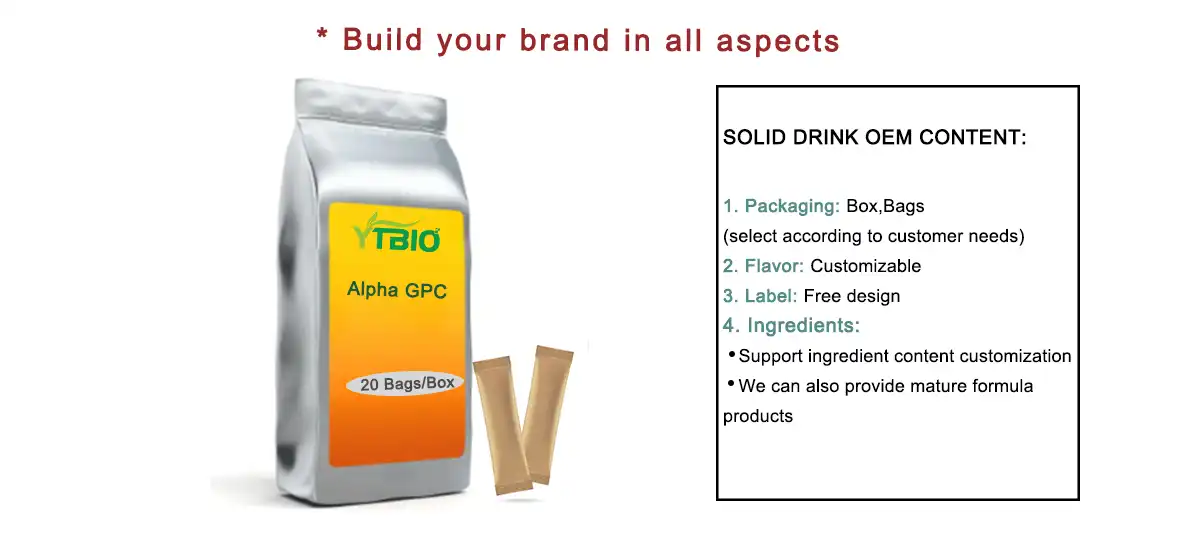 * Build your brand in all aspects

YTBIO

Alpha GPC

20 Bags/Box

SOLID DRINK OEM CONTENT:

1. Packaging: Box,Bags
(select according to customer needs)
2. Flavor: Customizable
3. Label: Free design
4. Ingredients:
• Support ingredient content customization
• We can also provide mature formula products